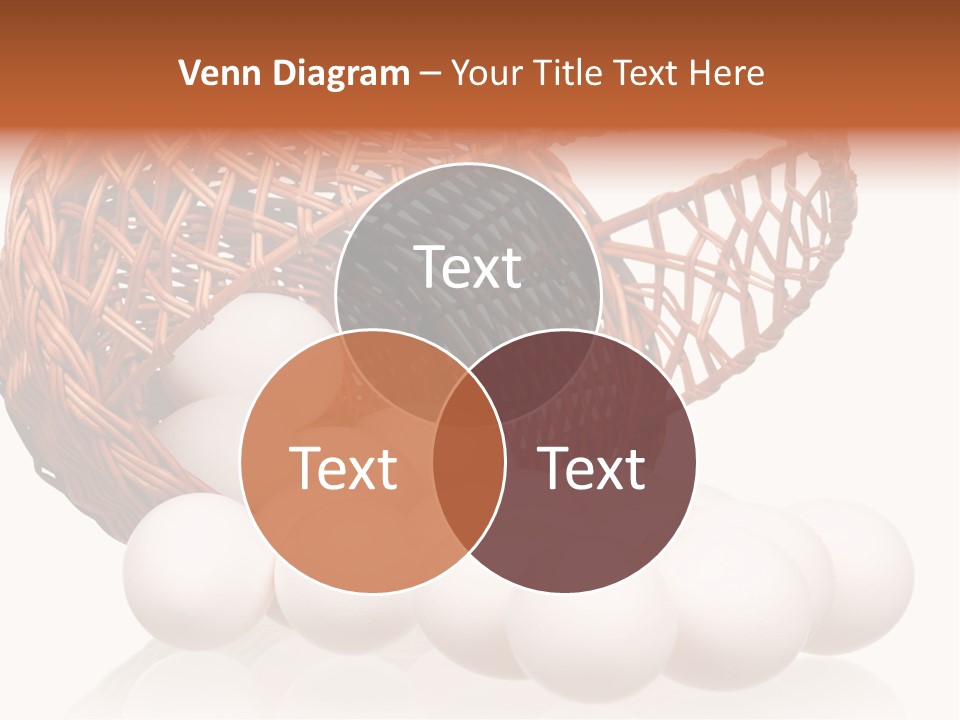 Venn Diagram – Your Title Text Here

Text

Text

Text